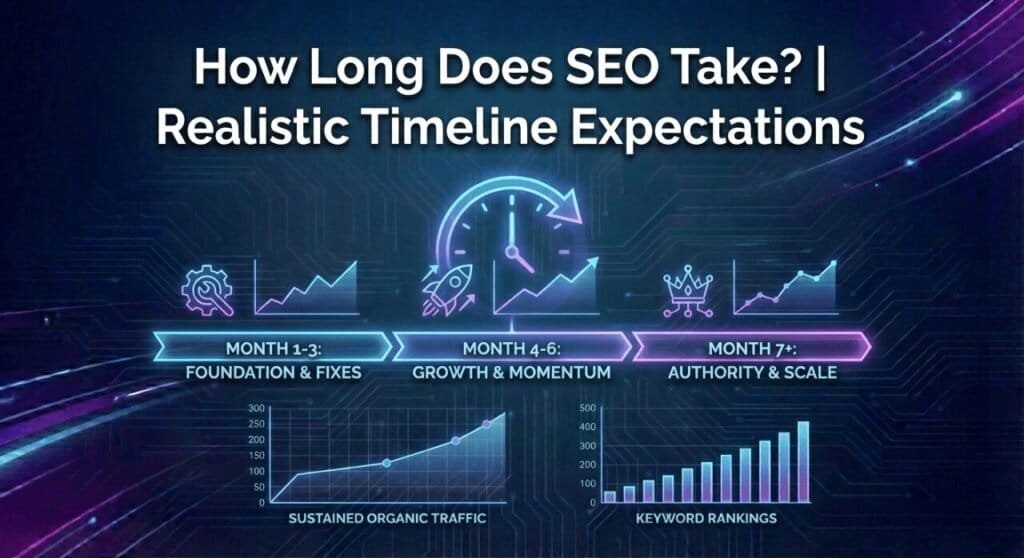 How Long Does SEO Take? | Realistic Timeline Expectations

MONTH 1-3:
FOUNDATION & FIXES

MONTH 4-6:
GROWTH & MOMENTUM

MONTH 7+:
AUTHORITY & SCALE

300
250
200
150
100
50
0

SUSTAINED ORGANIC TRAFFIC

500
400
300
200
100
0

KEYWORD RANKINGS